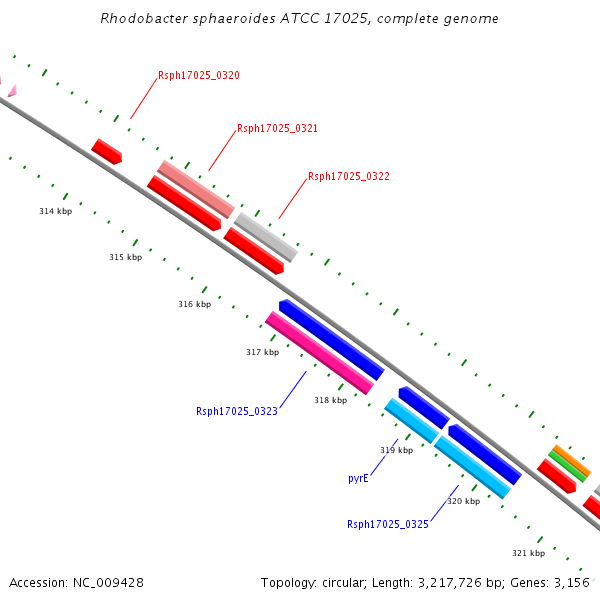 Rhodobacter sphaeroides ATCC 17025, complete genome

Rsph17025_0320

Rsph17025_0321

Rsph17025_0322

314 kbp

315 kbp

316 kbp

317 kbp

318 kbp

Rsph17025_0323

319 kbp

pyrE

320 kbp

Rsph17025_0325

321 kbp

Accession: NC_009428

Topology: circular; Length: 3,217,726 bp; Genes: 3,156